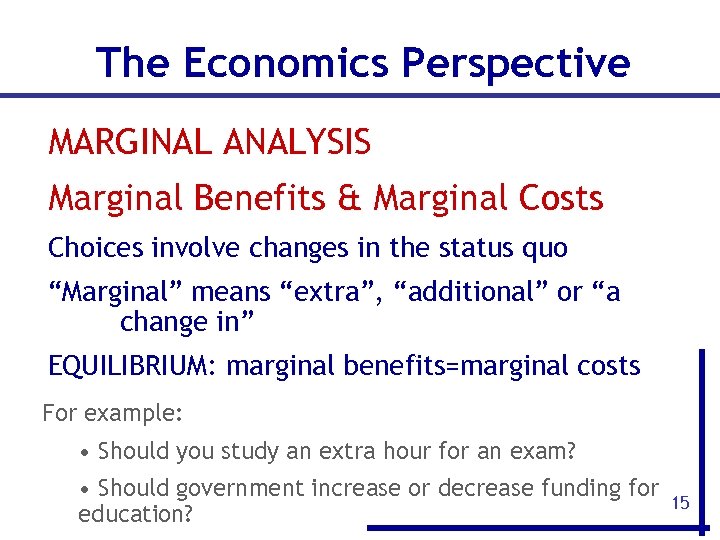 The Economics Perspective

MARGINAL ANALYSIS

Marginal Benefits & Marginal Costs

Choices involve changes in the status quo

“Marginal” means “extra”, “additional” or “a change in”

EQUILIBRIUM: marginal benefits=marginal costs

For example:

• Should you study an extra hour for an exam?

• Should government increase or decrease funding for education?

15